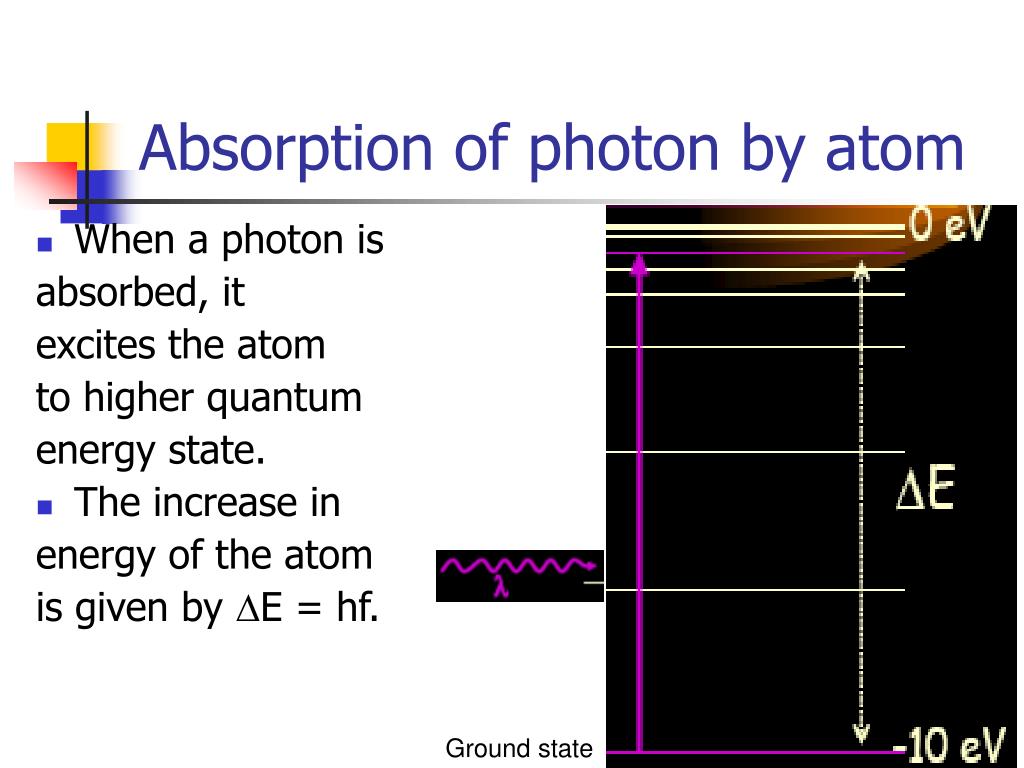 Absorption of photon by atom

When a photon is absorbed, it excites the atom to higher quantum energy state.

The increase in energy of the atom is given by $\Delta E = hf$.

0 eV

$\Delta E$

$\lambda$

Ground state

-10 eV